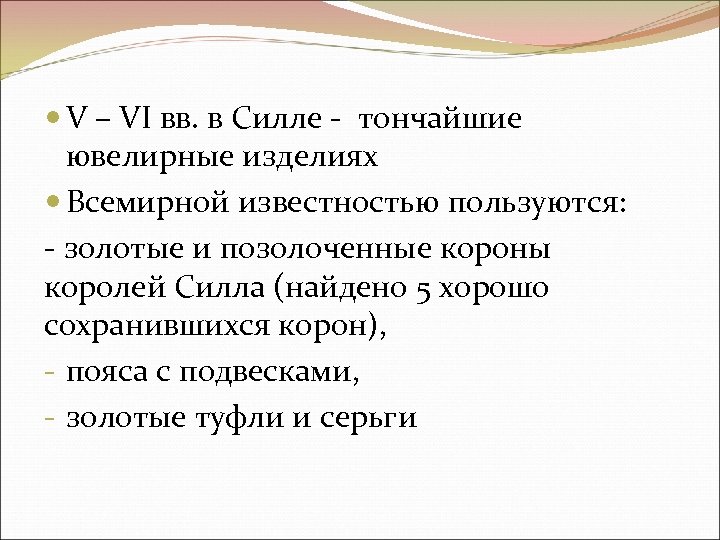 V – VI вв. в Силле - тончайшие ювелирные изделиях

Всемирной известностью пользуются:

- золотые и позолоченные короны королей Силла (найдено 5 хорошо сохранившихся корон),

- пояса с подвесками,

- золотые туфли и серьги